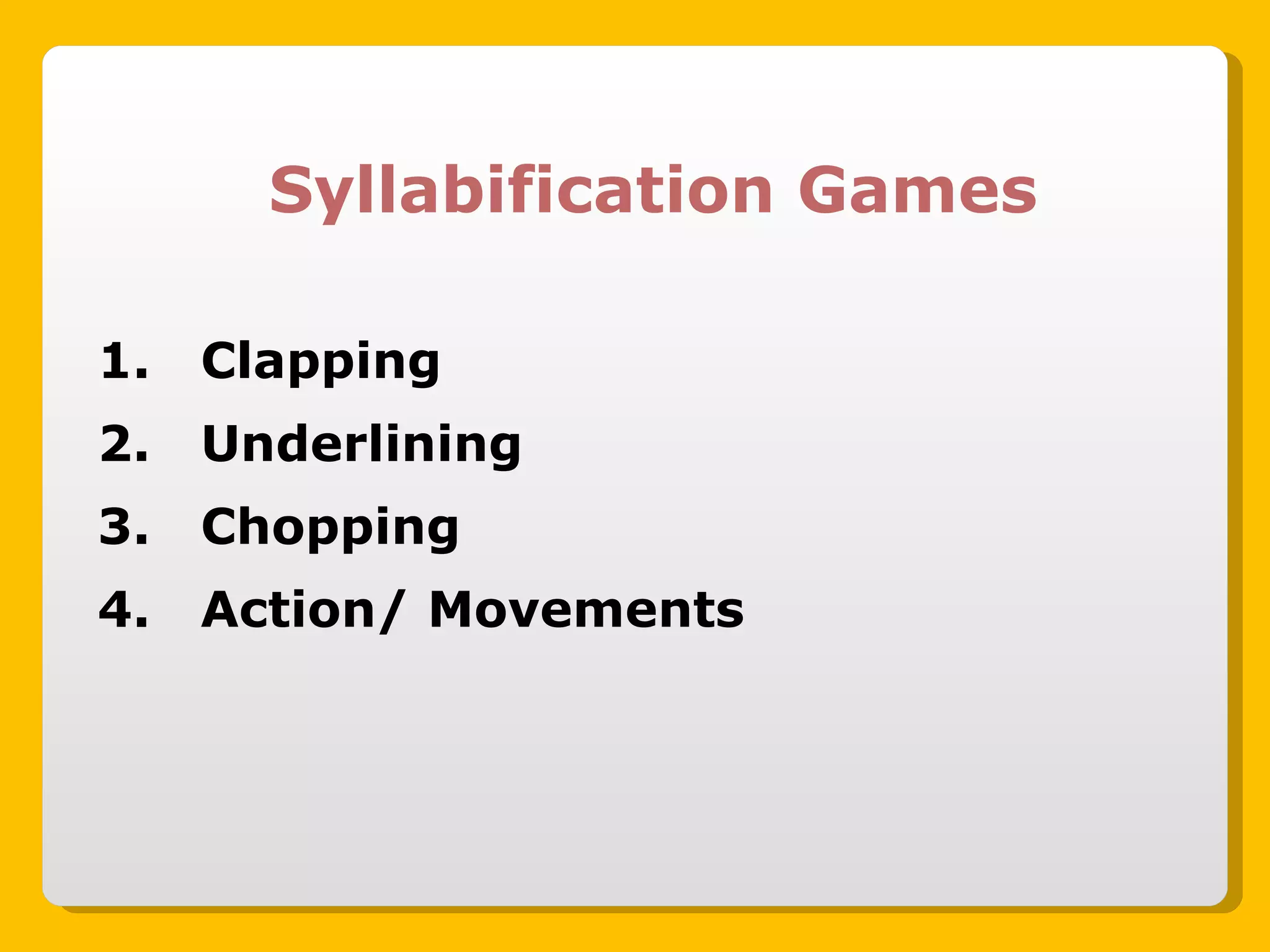 Syllabification Games

1. Clapping
2. Underlining
3. Chopping
4. Action/ Movements